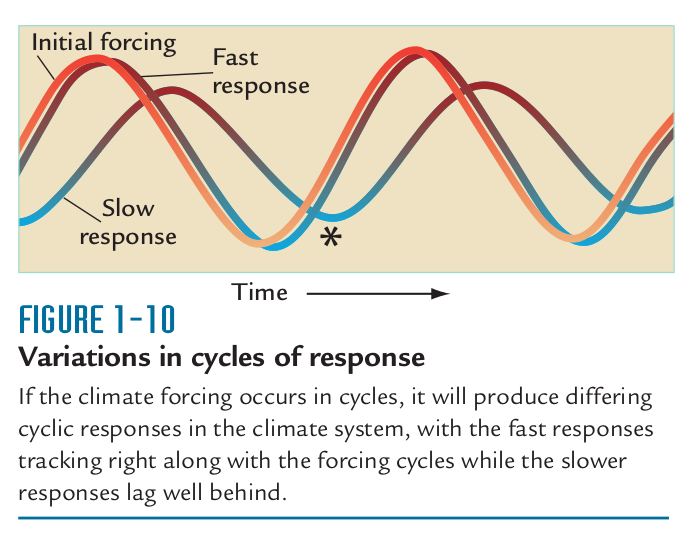 Initial forcing

Fast response

Slow response

*

Time

FIGURE 1-10

Variations in cycles of response

If the climate forcing occurs in cycles, it will produce differing cyclic responses in the climate system, with the fast responses tracking right along with the forcing cycles while the slower responses lag well behind.